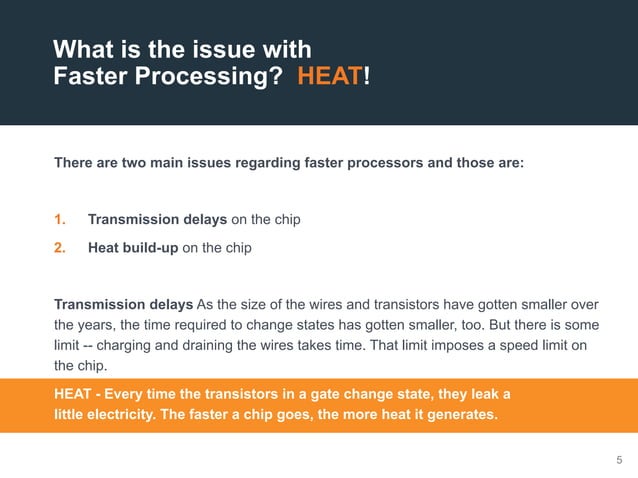 What is the issue with Faster Processing? HEAT!

There are two main issues regarding faster processors and those are:

1. Transmission delays on the chip
2. Heat build-up on the chip

Transmission delays As the size of the wires and transistors have gotten smaller over the years, the time required to change states has gotten smaller, too. But there is some limit -- charging and draining the wires takes time. That limit imposes a speed limit on the chip.

HEAT - Every time the transistors in a gate change state, they leak a little electricity. The faster a chip goes, the more heat it generates.

5